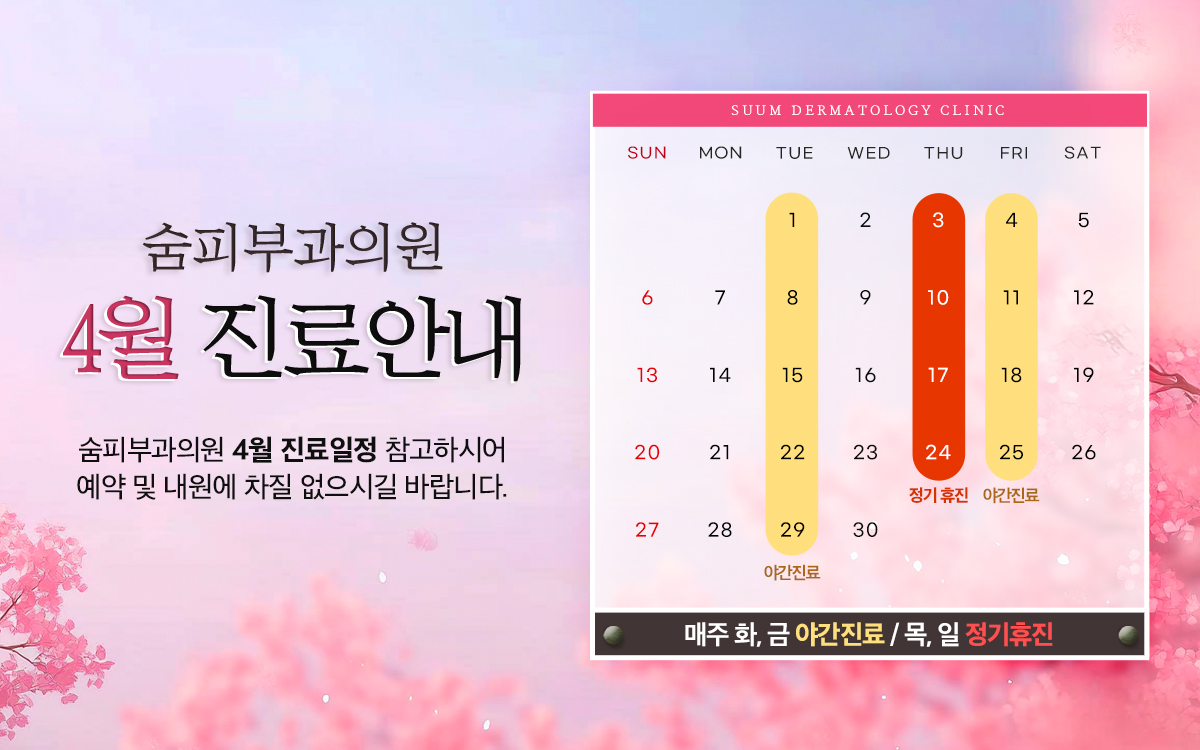 숨피부과의원
4월 진료안내

숨피부과의원 4월 진료일정 참고하시어
예약 및 내원에 차질 없으시길 바랍니다.

SUUM DERMATOLOGY CLINIC

| SUN | MON | TUE | WED | THU | FRI | SAT |
|---|---|---|---|---|---|---|
| | | 1 | 2 | 3 | 4 | 5 |
| 6 | 7 | 8 | 9 | 10 | 11 | 12 |
| 13 | 14 | 15 | 16 | 17 | 18 | 19 |
| 20 | 21 | 22 | 23 | 24 | 25 | 26 |
| 27 | 28 | 29 | 30 | 정기 휴진 | 야간진료 | |
| | | 야간진료 | | | | |

매주 화, 금 야간진료 / 목, 일 정기휴진